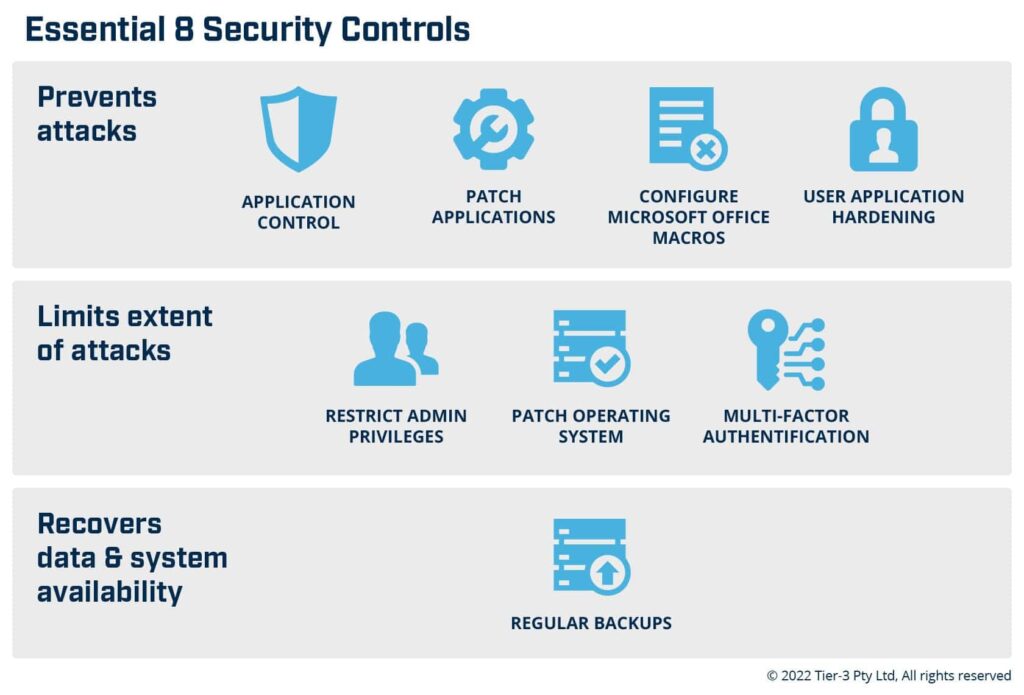 Essential 8 Security Controls

Prevents attacks

APPLICATION CONTROL

PATCH APPLICATIONS

CONFIGURE MICROSOFT OFFICE MACROS

USER APPLICATION HARDENING

Limits extent of attacks

RESTRICT ADMIN PRIVILEGES

PATCH OPERATING SYSTEM

MULTI-FACTOR AUTHENTIFICATION

Recovers data & system availability

REGULAR BACKUPS

© 2022 Tier-3 Pty Ltd, All rights reserved